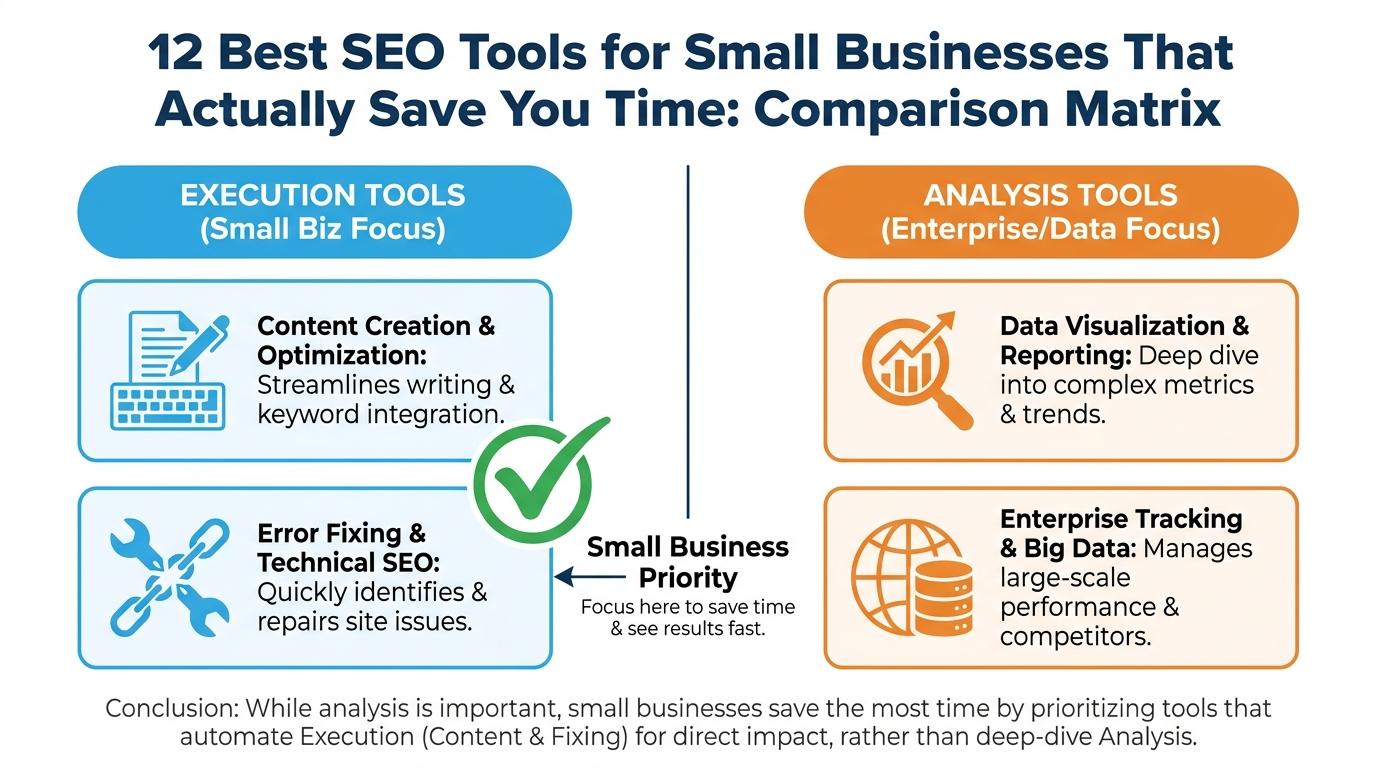 12 Best SEO Tools for Small Businesses That Actually Save You Time: Comparison Matrix

EXECUTION TOOLS
(Small Biz Focus)

Content Creation & Optimization: Streamlines writing & keyword integration.

Error Fixing & Technical SEO: Quickly identifies & repairs site issues.

Small Business Priority
Focus here to save time & see results fast.

ANALYSIS TOOLS
(Enterprise/Data Focus)

Data Visualization & Reporting: Deep dive into complex metrics & trends.

Enterprise Tracking & Big Data: Manages large-scale performance & competitors.

Conclusion: While analysis is important, small businesses save the most time by prioritizing tools that automate Execution (Content & Fixing) for direct impact, rather than deep-dive Analysis.